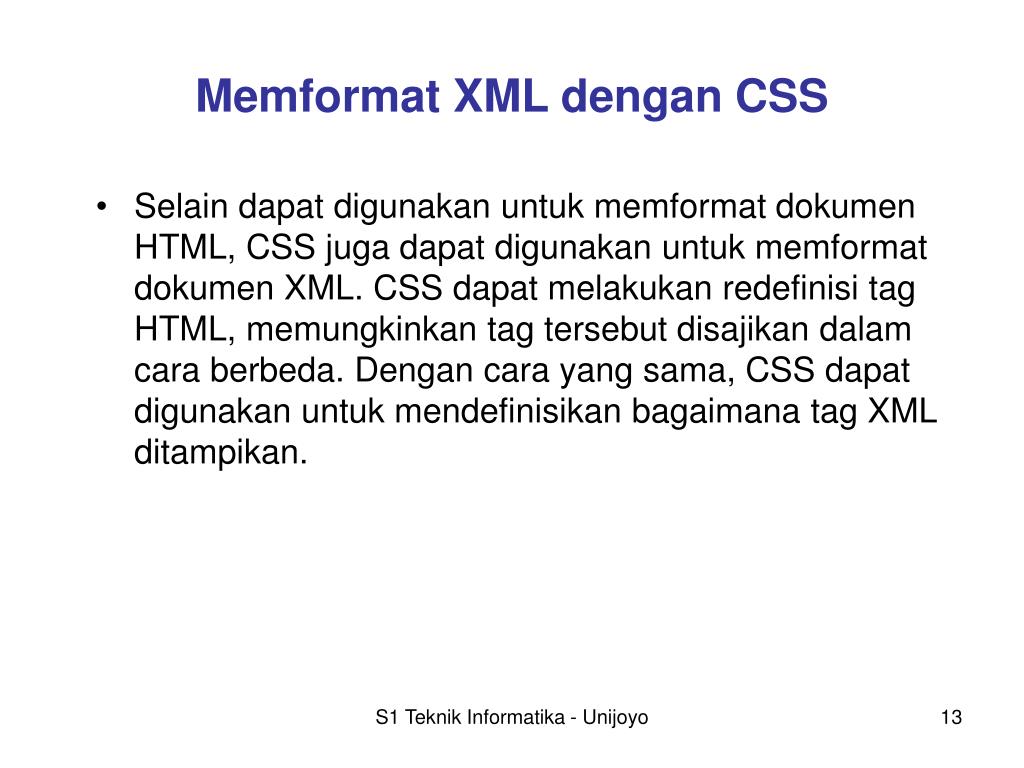 Memformat XML dengan CSS

• Selain dapat digunakan untuk memformat dokumen HTML, CSS juga dapat digunakan untuk memformat dokumen XML. CSS dapat melakukan redefinisi tag HTML, memungkinkan tag tersebut disajikan dalam cara berbeda. Dengan cara yang sama, CSS dapat digunakan untuk mendefinisikan bagaimana tag XML ditampikan.

S1 Teknik Informatika - Unijoyo

13